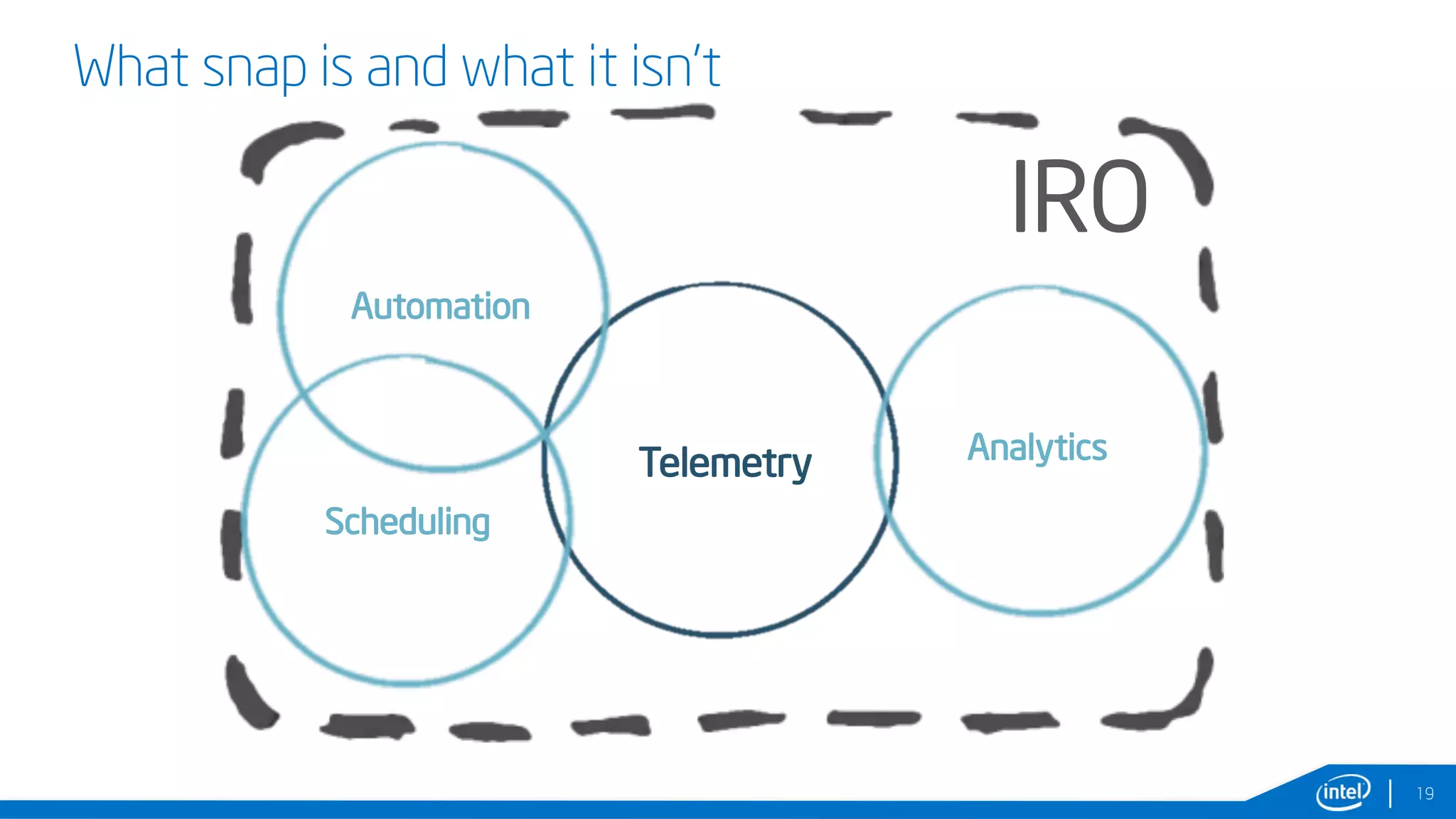 What snap is and what it isn't

IRO

Automation

Scheduling

Telemetry

Analytics

intel

19